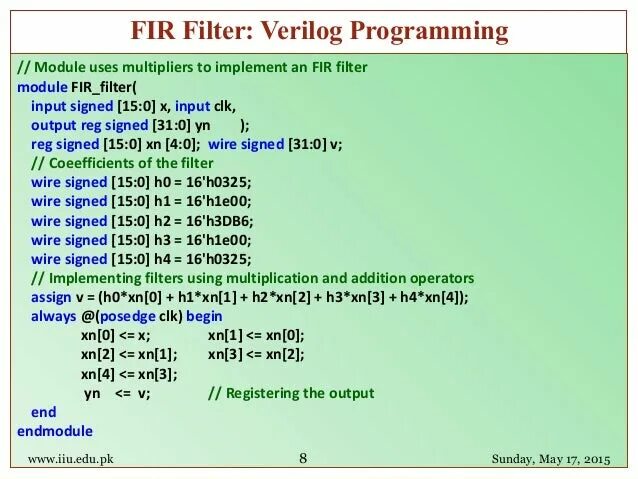 FIR Filter: Verilog Programming

// Module uses multipliers to implement an FIR filter
module FIR_filter(
input signed [15:0] x, input clk,
output reg signed [31:0] yn );
reg signed [15:0] xn [4:0]; wire signed [31:0] v;
// Coeefficients of the filter
wire signed [15:0] h0 = 16'h0325;
wire signed [15:0] h1 = 16'h1e00;
wire signed [15:0] h2 = 16'h3DB6;
wire signed [15:0] h3 = 16'h1e00;
wire signed [15:0] h4 = 16'h0325;
// Implementing filters using multiplication and addition operators
assign v = (h0*xn[0] + h1*xn[1] + h2*xn[2] + h3*xn[3] + h4*xn[4]);
always @(posedge clk) begin
xn[0] <= x; xn[1] <= xn[0];
xn[2] <= xn[1]; xn[3] <= xn[2];
xn[4] <= xn[3];
yn <= v; // Registering the output
end
endmodule

www.iiu.edu.pk 8 Sunday, May 17, 2015